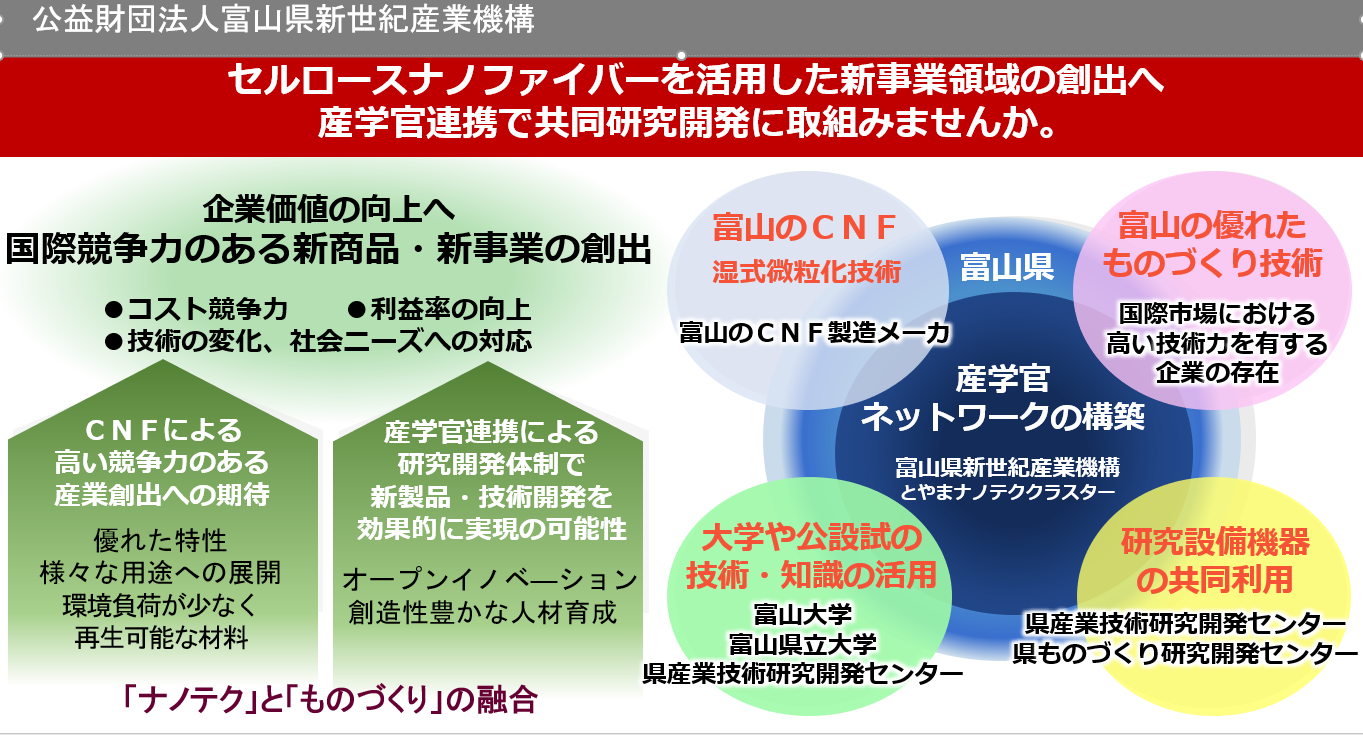 公益財団法人富山県新世紀産業機構

セルロースナノファイバーを活用した新事業領域の創出へ
産学官連携で共同研究開発に取組みませんか。

企業価値の向上へ
国際競争力のある新商品・新事業の創出

●コスト競争力　●利益率の向上
●技術の変化、社会ニーズへの対応

ＣＮＦによる
高い競争力のある
産業創出への期待

優れた特性
様々な用途への展開
環境負荷が少なく
再生可能な材料

産学官連携による
研究開発体制で
新製品・技術開発を
効果的に実現の可能性

オープンイノベ―ション
創造性豊かな人材育成

「ナノテク」と「ものづくり」の融合

富山のＣＮＦ
湿式微粒化技術
富山のＣＮＦ製造メーカ

富山県

富山の優れた
ものづくり技術
国際市場における
高い技術力を有する
企業の存在

産学官
ネットワークの構築
富山県新世紀産業機構
とやまナノテククラスター

大学や公設試の
技術・知識の活用
富山大学
富山県立大学
県産業技術研究開発センター

研究設備機器
の共同利用
県産業技術研究開発センター
県ものづくり研究開発センター